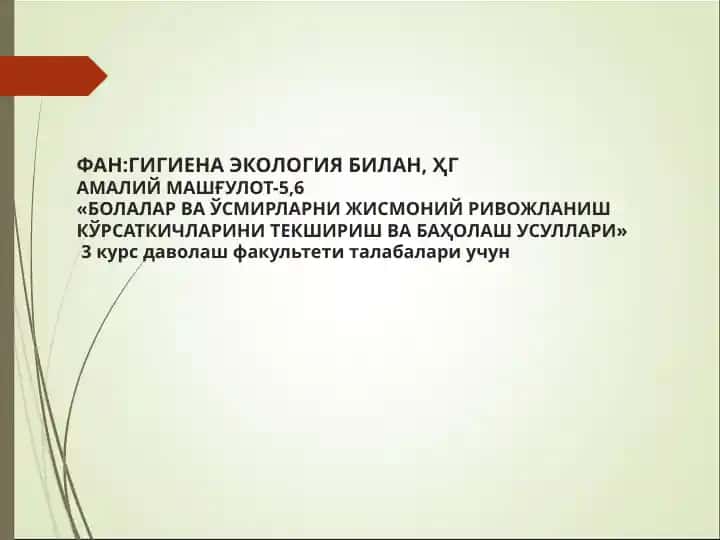 ФАН:ГИГИЕНА ЭКОЛОГИЯ БИЛАН, ҲГ
АМАЛИЙ МАШҒУЛОТ-5,6
«БОЛАЛАР ВА ЎСМИРЛАРНИ ЖИСМОНИЙ РИВОЖЛАНИШ КЎРСАТКИЧЛАРИНИ ТЕКШИРИШ ВА БАҲОЛАШ УСУЛЛАРИ»
3 курс даволаш факультети талабалари учун